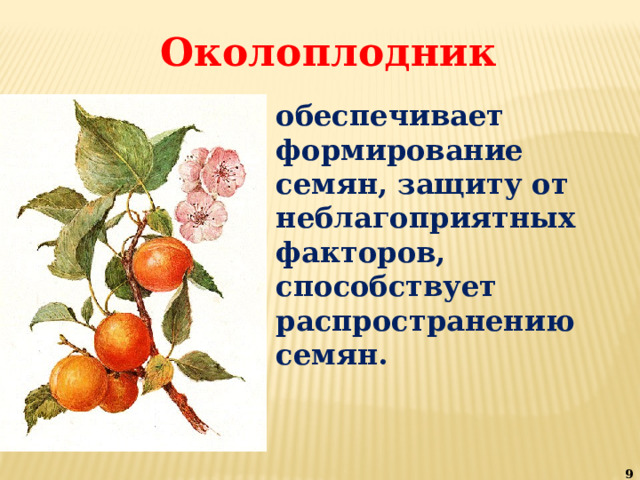 Околоплодник

обеспечивает формирование семян, защиту от неблагоприятных факторов, способствует распространению семян.

9